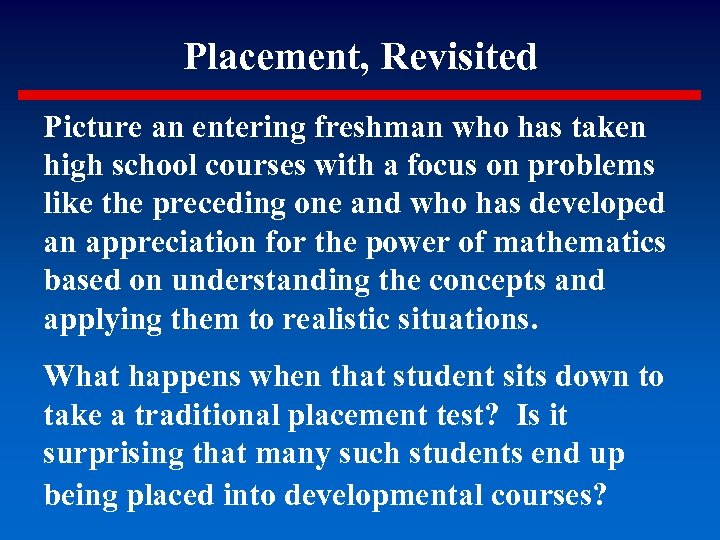 Placement, Revisited

Picture an entering freshman who has taken high school courses with a focus on problems like the preceding one and who has developed an appreciation for the power of mathematics based on understanding the concepts and applying them to realistic situations.

What happens when that student sits down to take a traditional placement test? Is it surprising that many such students end up being placed into developmental courses?